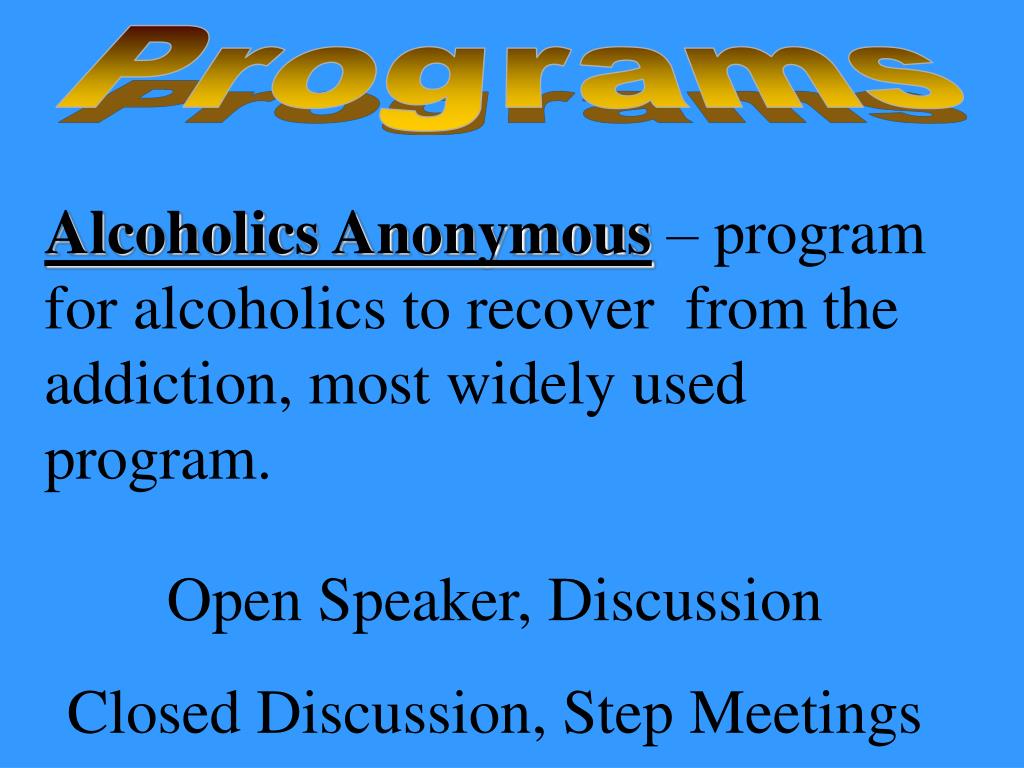 Programs

Alcoholics Anonymous – program for alcoholics to recover from the addiction, most widely used program.

Open Speaker, Discussion

Closed Discussion, Step Meetings